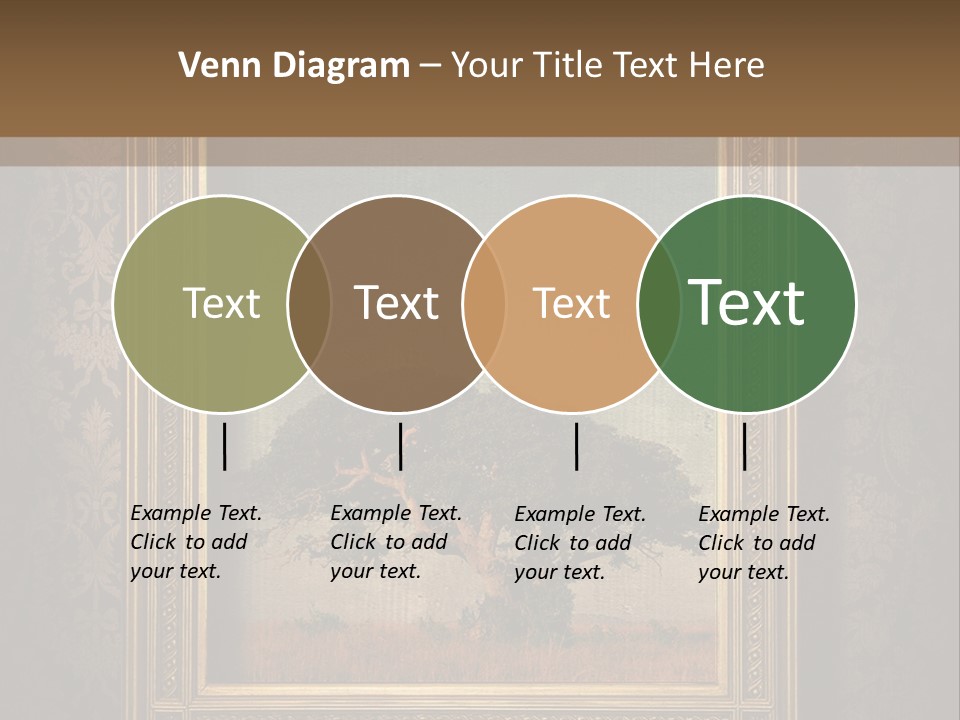 Venn Diagram – Your Title Text Here

Text

Text

Text

Text

Example Text. Click to add your text.

Example Text. Click to add your text.

Example Text. Click to add your text.

Example Text. Click to add your text.